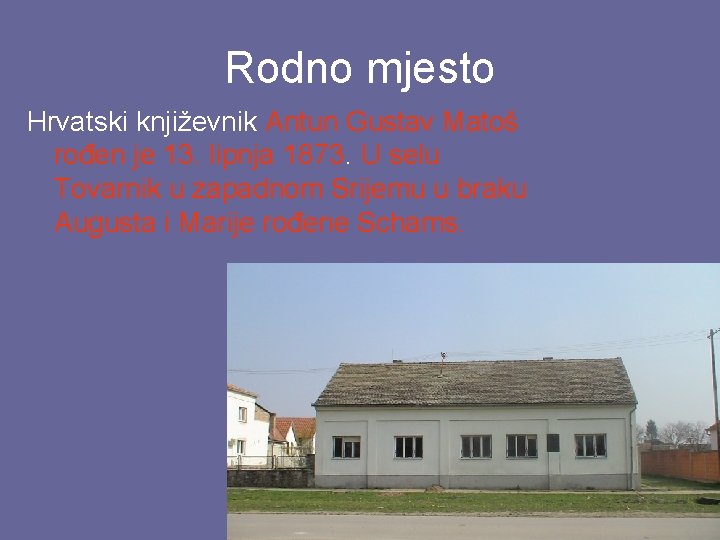 Rodno mjesto

Hrvatski književnik Antun Gustav Matoš rođen je 13. lipnja 1873. U selu Tovarnik u zapadnom Srijemu u braku Augusta i Marije rođene Schams.